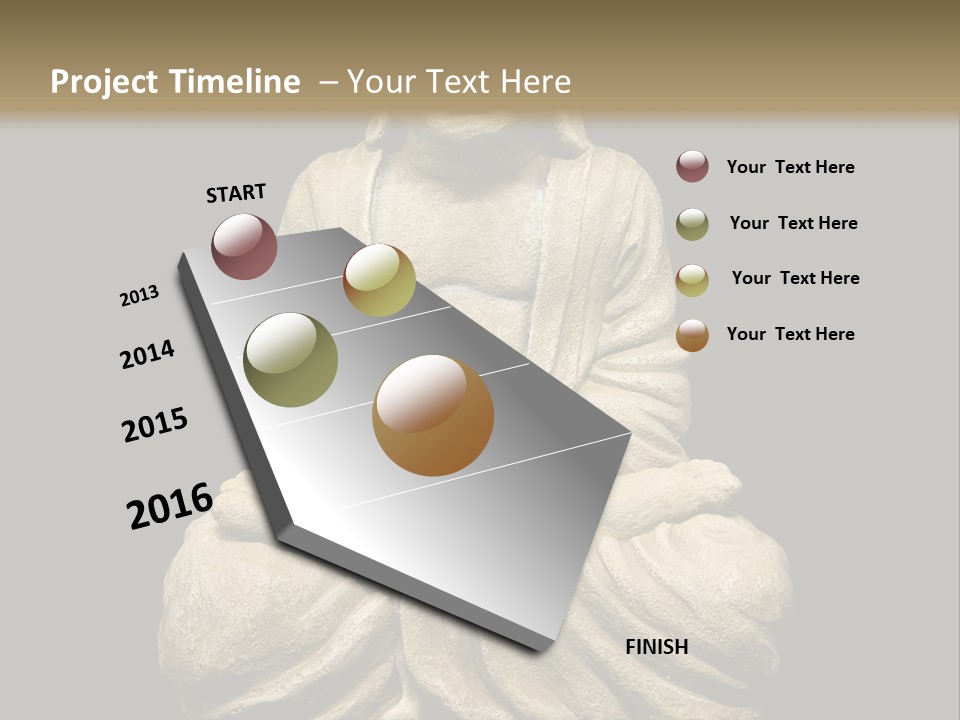 Project Timeline – Your Text Here

START

2013

2014

2015

2016

FINISH

Your Text Here

Your Text Here

Your Text Here

Your Text Here